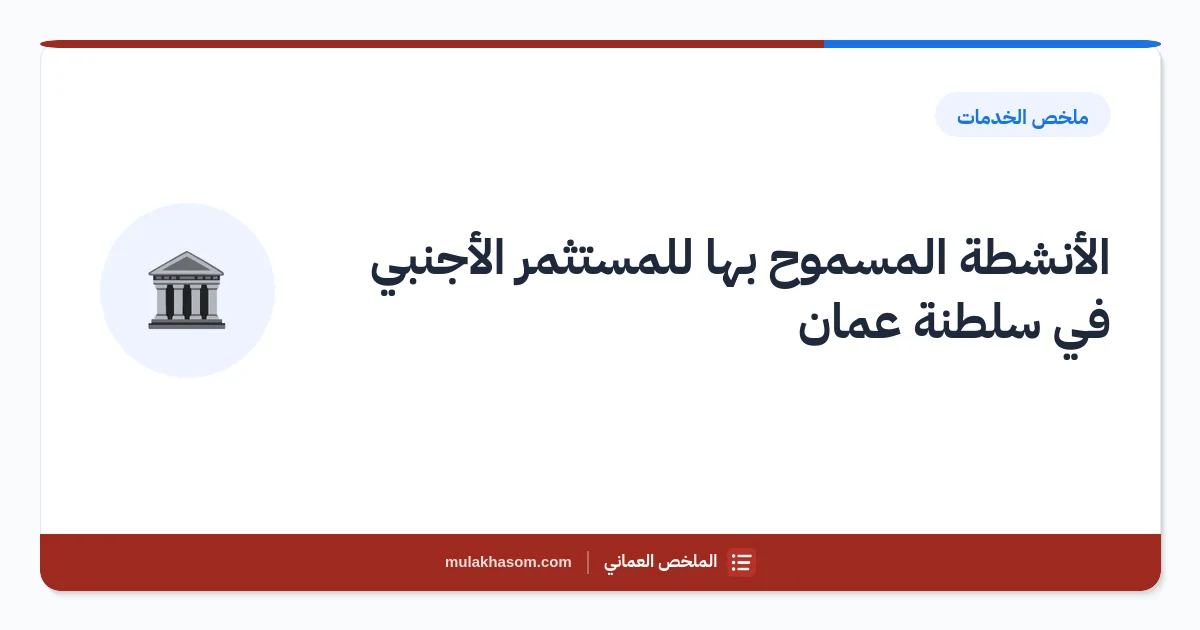 ملخص الخدمات

الأنشطة المسموح بها للمستثمر الأجنبي في سلطنة عمان

الملخص العماني | mulakhasom.com